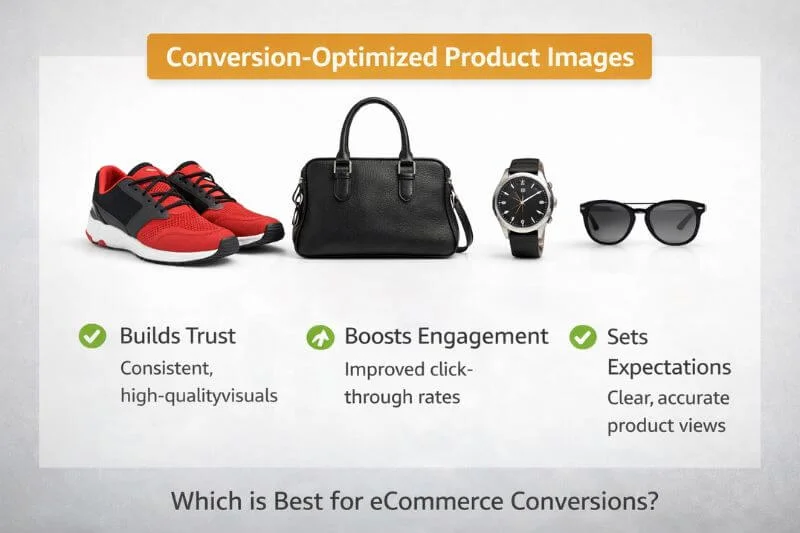 Conversion-Optimized Product Images

Builds Trust
Consistent, high-qualityvisuals

Boosts Engagement
Improved click-through rates

Sets Expectations
Clear, accurate product views

Which is Best for eCommerce Conversions?